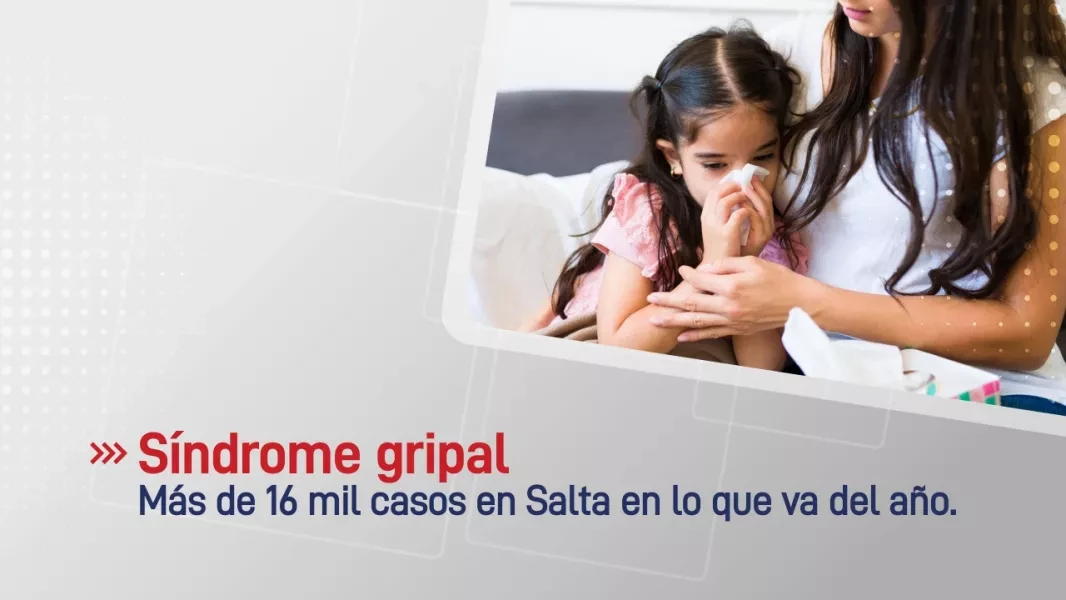 » Síndrome gripal
Más de 16 mil casos en Salta en lo que va del año.